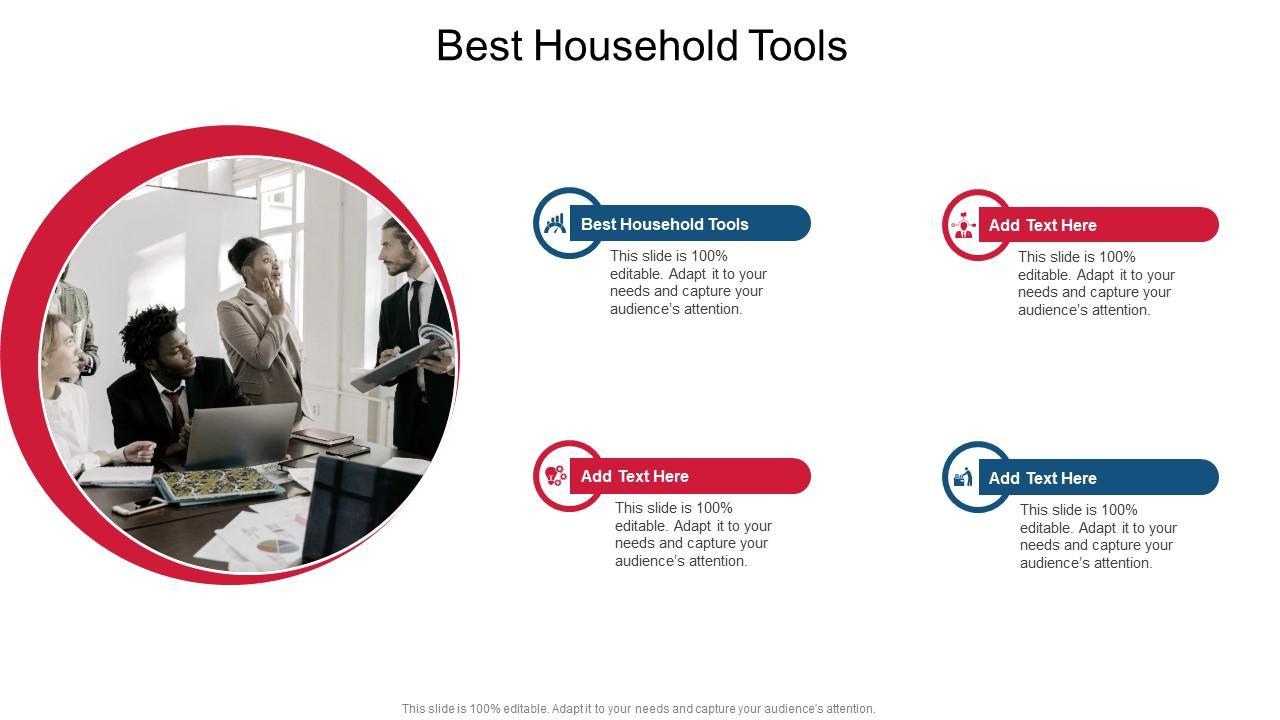 Best Household Tools

Best Household Tools

This slide is 100% editable. Adapt it to your needs and capture your audience's attention.

Add Text Here

This slide is 100% editable. Adapt it to your needs and capture your audience's attention.

Add Text Here

This slide is 100% editable. Adapt it to your needs and capture your audience's attention.

Add Text Here

This slide is 100% editable. Adapt it to your needs and capture your audience's attention.

This slide is 100% editable. Adapt it to your needs and capture your audience's attention.